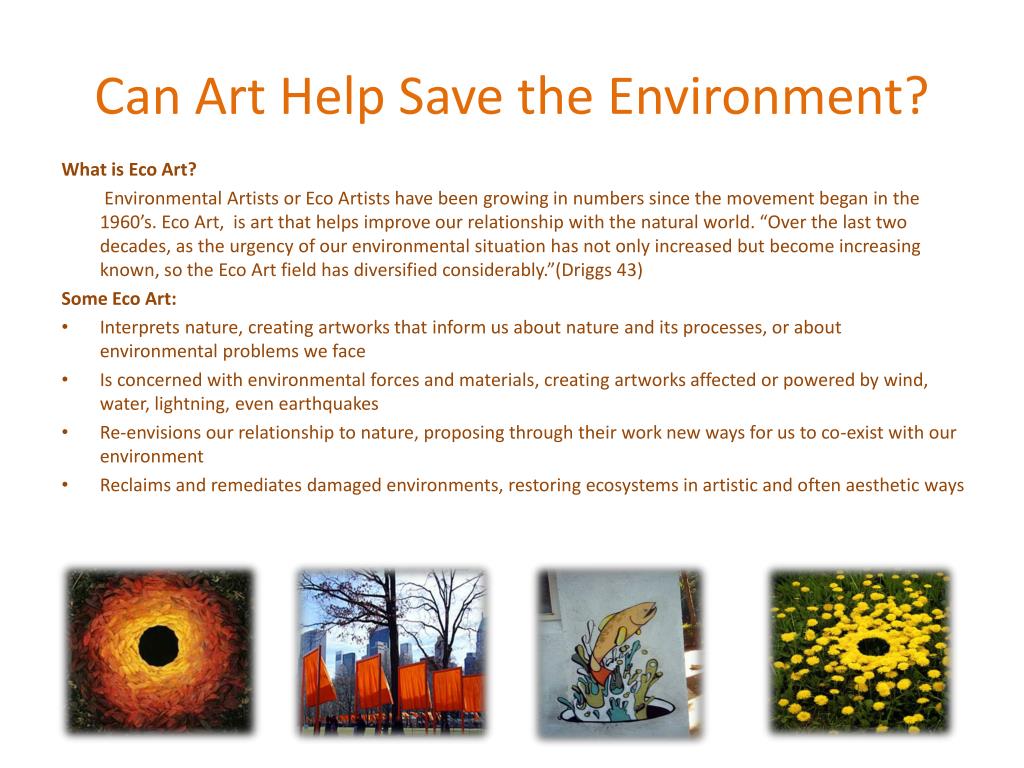 Can Art Help Save the Environment?

What is Eco Art?

Environmental Artists or Eco Artists have been growing in numbers since the movement began in the 1960's. Eco Art, is art that helps improve our relationship with the natural world. "Over the last two decades, as the urgency of our environmental situation has not only increased but become increasing known, so the Eco Art field has diversified considerably."(Driggs 43)

Some Eco Art:

• Interprets nature, creating artworks that inform us about nature and its processes, or about environmental problems we face
• Is concerned with environmental forces and materials, creating artworks affected or powered by wind, water, lightning, even earthquakes
• Re-envisions our relationship to nature, proposing through their work new ways for us to co-exist with our environment
• Reclaims and remediates damaged environments, restoring ecosystems in artistic and often aesthetic ways